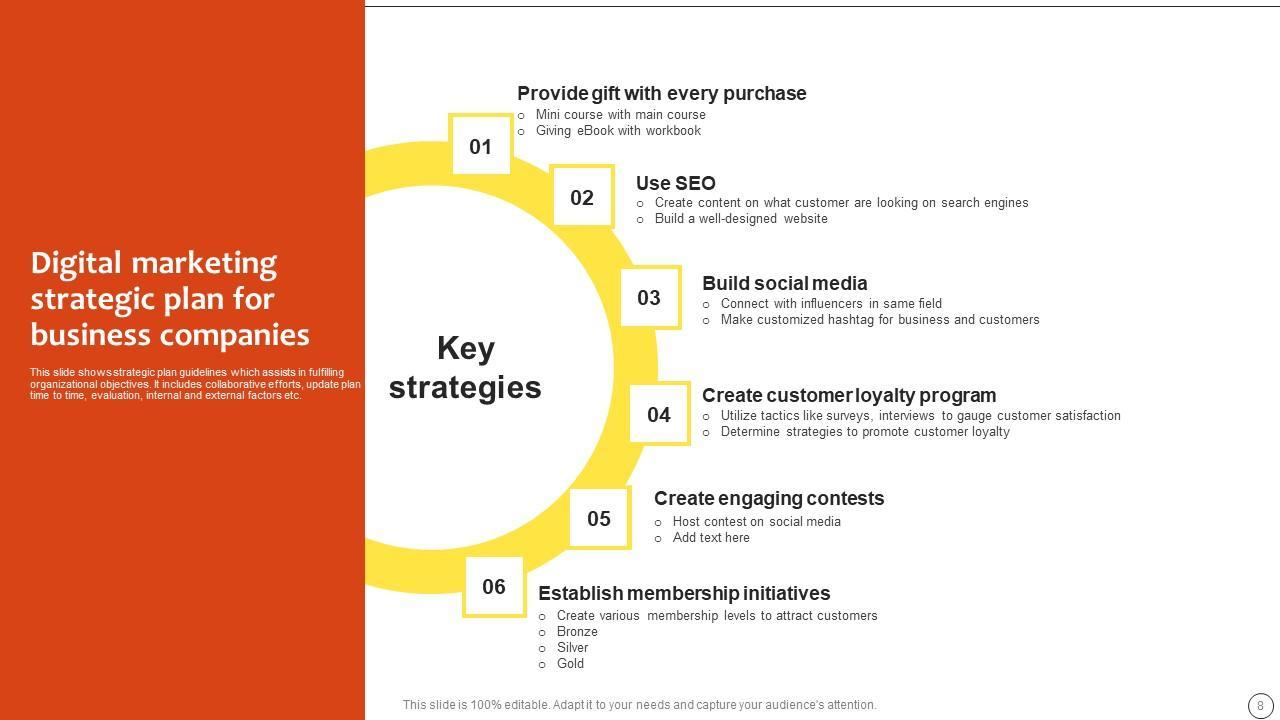 Digital marketing strategic plan for business companies

This slide shows strategic plan guidelines which assists in fulfilling organizational objectives. It includes collaborative efforts, update plan time to time, evaluation, internal and external factors etc.

Key strategies

01

Provide gift with every purchase
○ Mini course with main course
○ Giving eBook with workbook

02

Use SEO
○ Create content on what customer are looking on search engines
○ Build a well-designed website

03

Build social media
○ Connect with influencers in same field
○ Make customized hashtag for business and customers

04

Create customer loyalty program
○ Utilize tactics like surveys, interviews to gauge customer satisfaction
○ Determine strategies to promote customer loyalty

05

Create engaging contests
○ Host contest on social media
○ Add text here

06

Establish membership initiatives
○ Create various membership levels to attract customers
○ Bronze
○ Silver
○ Gold

This slide is 100% editable. Adapt it to your needs and capture your audience's attention.

8